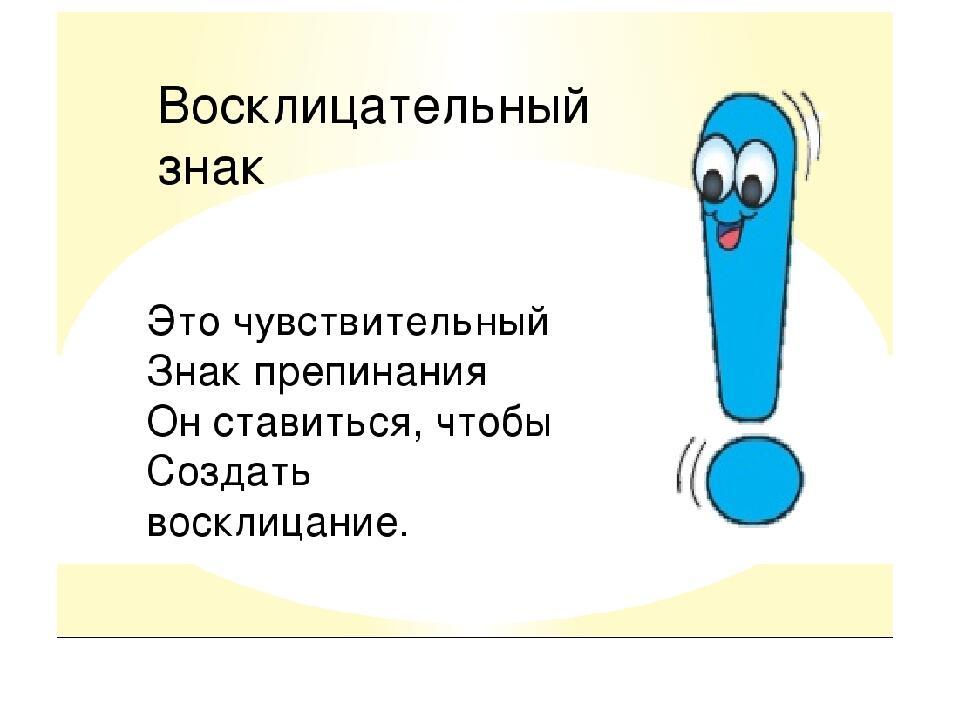 Восклицательный знак

Это чувствительный
Знак препинания
Он ставиться, чтобы
Создать
восклицание.